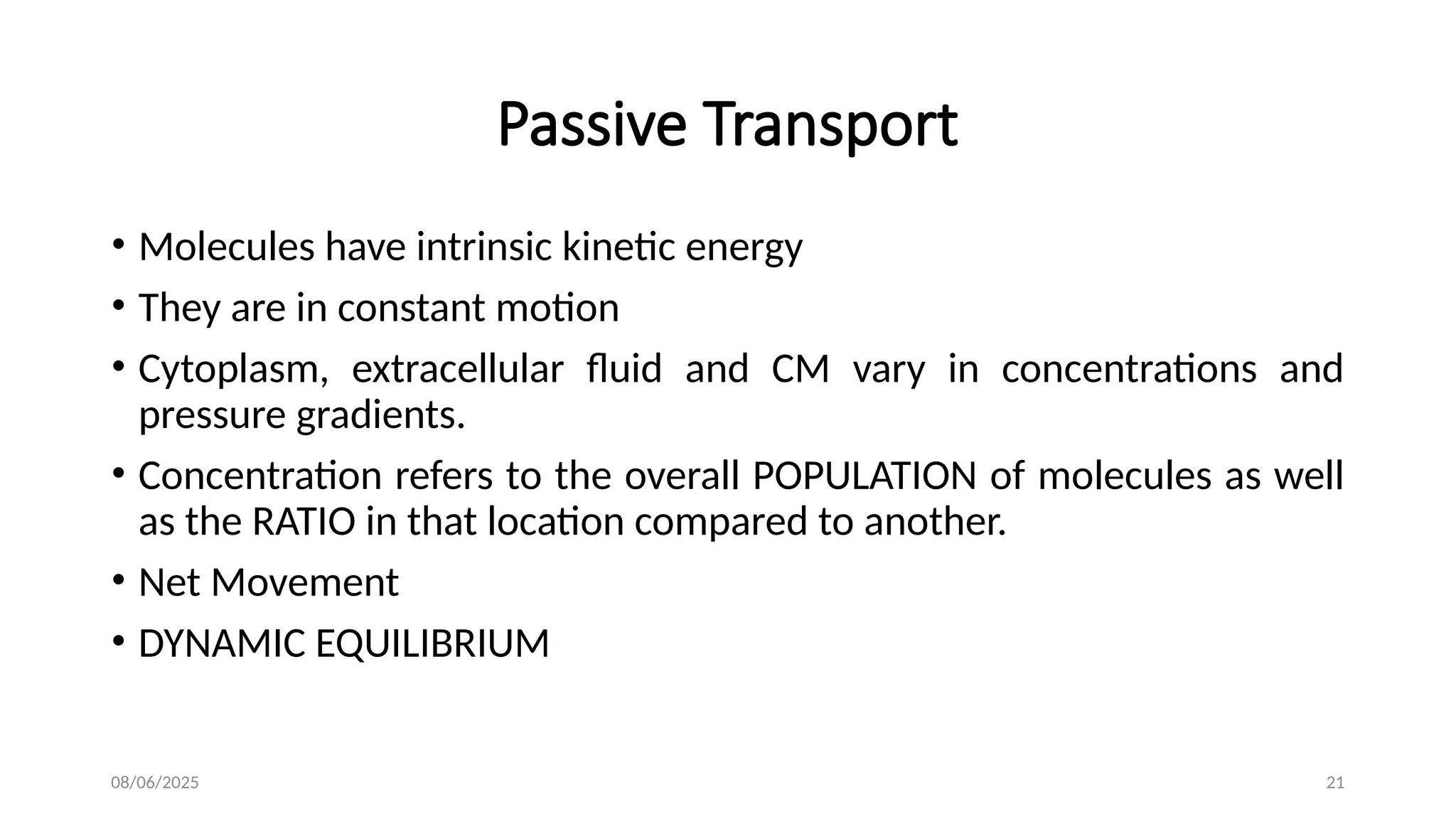 Passive Transport

• Molecules have intrinsic kinetic energy
• They are in constant motion
• Cytoplasm, extracellular fluid and CM vary in concentrations and pressure gradients.
• Concentration refers to the overall POPULATION of molecules as well as the RATIO in that location compared to another.
• Net Movement
• DYNAMIC EQUILIBRIUM

08/06/2025

21